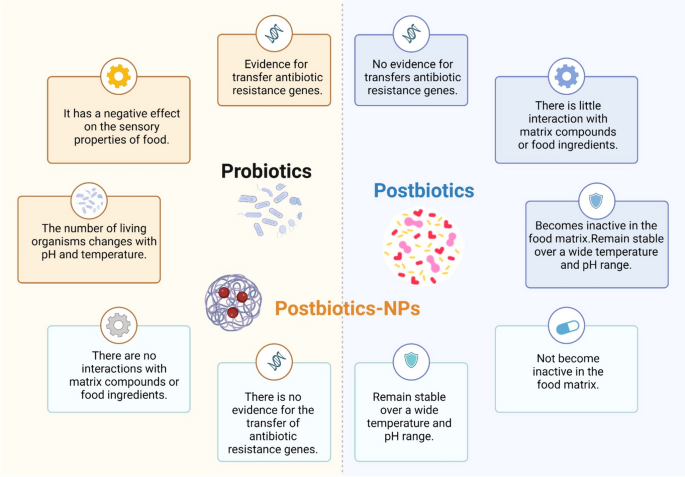 Evidence for transfer antibiotic resistance genes.

It has a negative effect on the sensory properties of food.

Probiotics

The number of living organisms changes with pH and temperature.

No evidence for transfers antibiotic resistance genes.

There is little interaction with matrix compounds or food ingredients.

Postbiotics

Becomes inactive in the food matrix.Remain stable over a wide temperature and pH range.

Postbiotics-NPs

There are no interactions with matrix compounds or food ingredients.

There is no evidence for the transfer of antibiotic resistance genes.

Remain stable over a wide temperature and pH range.

Not become inactive in the food matrix.